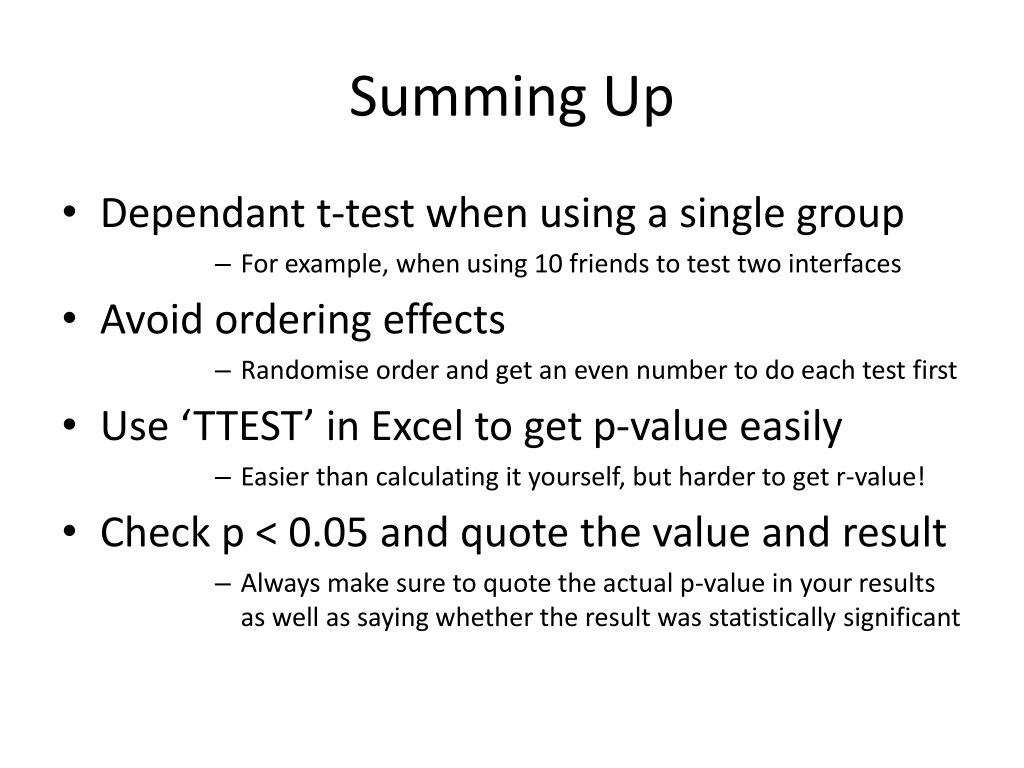 Summing Up

• Dependant t-test when using a single group
– For example, when using 10 friends to test two interfaces

• Avoid ordering effects
– Randomise order and get an even number to do each test first

• Use ‘TTEST’ in Excel to get p-value easily
– Easier than calculating it yourself, but harder to get r-value!

• Check p < 0.05 and quote the value and result
– Always make sure to quote the actual p-value in your results as well as saying whether the result was statistically significant